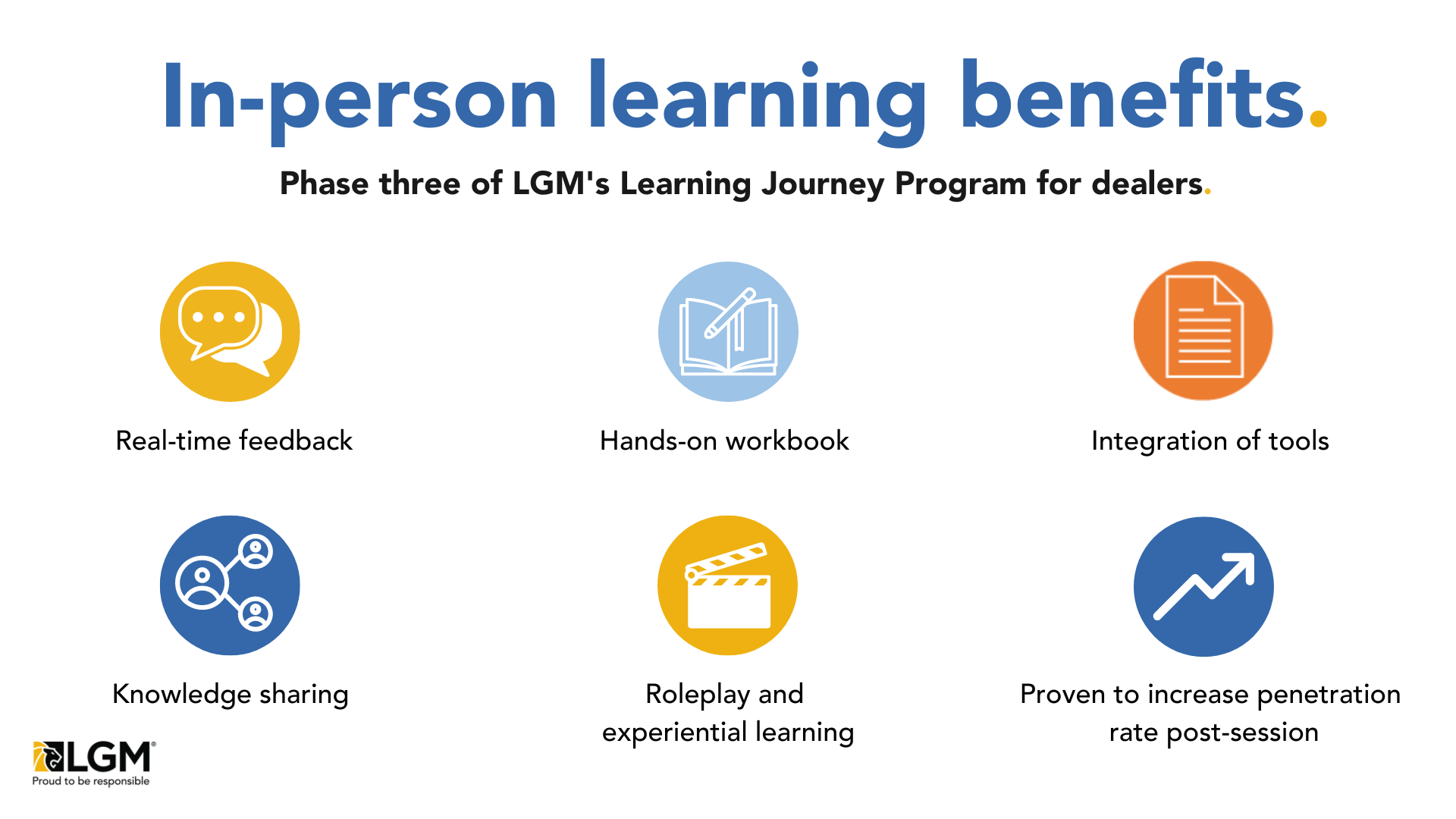 In-person learning benefits.

Phase three of LGM's Learning Journey Program for dealers.

Real-time feedback

Hands-on workbook

Integration of tools

Knowledge sharing

Roleplay and experiential learning

Proven to increase penetration rate post-session

LGM®
Proud to be responsible